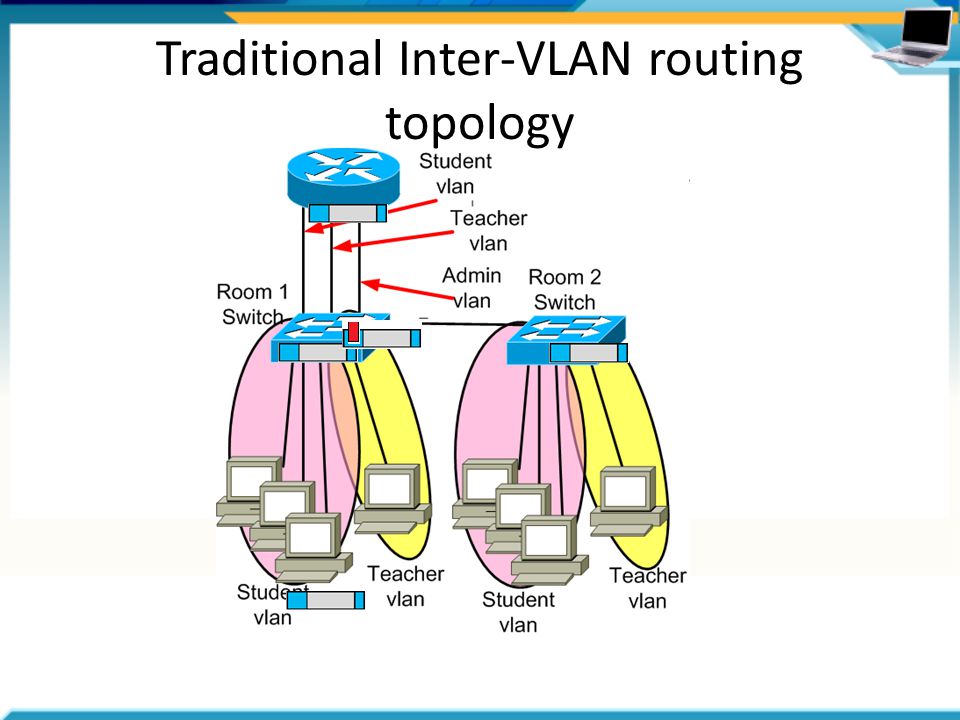 Traditional Inter-VLAN routing topology

Student vlan

Teacher vlan

Admin vlan

Room 1 Switch

Room 2 Switch

Student vlan

Teacher vlan

Student vlan

Teacher vlan